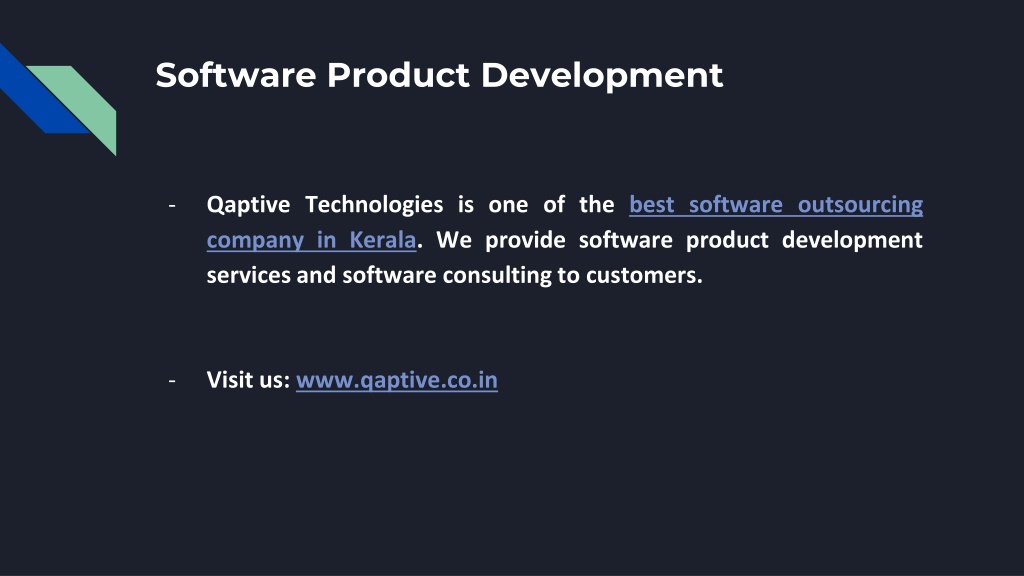 Software Product Development

- Qaptive Technologies is one of the best software outsourcing company in Kerala. We provide software product development services and software consulting to customers.

- Visit us: www.qaptive.co.in